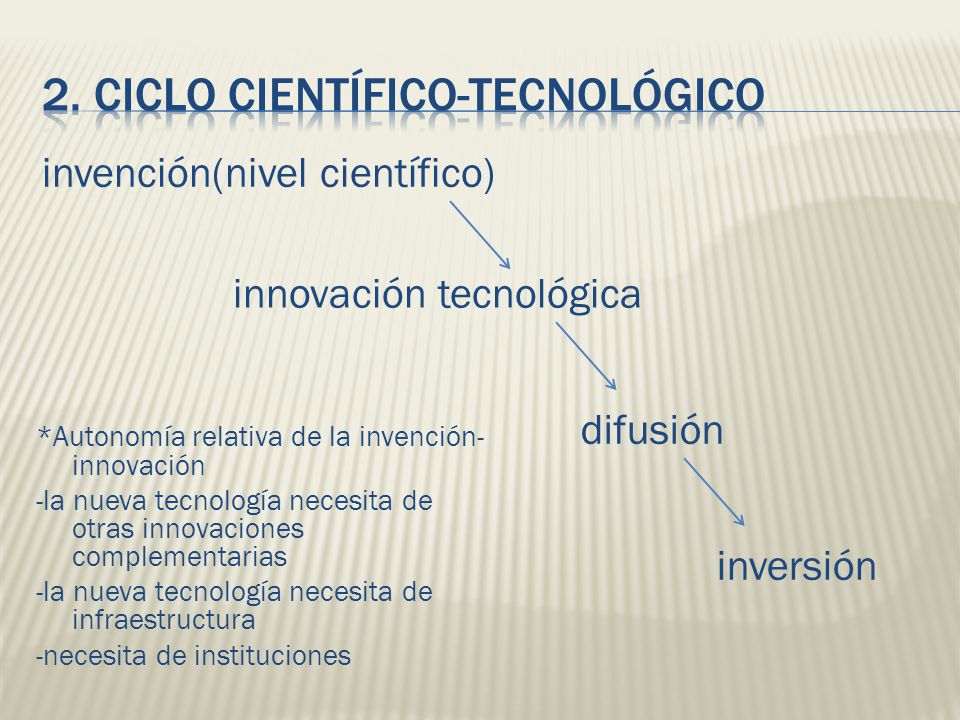 2. CICLO CIENTÍFICO-TECNOLÓGICO

invención(nivel científico)

innovación tecnológica

difusión

inversión

*Autonomía relativa de la invención-innovación

-la nueva tecnología necesita de otras innovaciones complementarias

-la nueva tecnología necesita de infraestructura

-necesita de instituciones